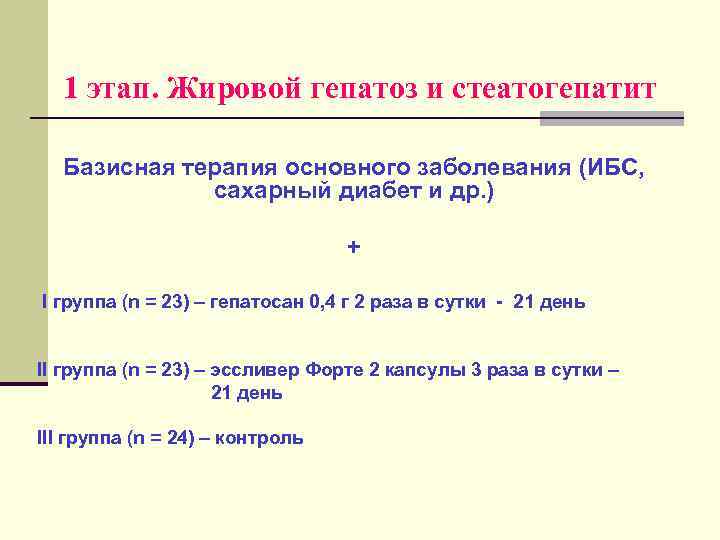 1 этап. Жировой гепатоз и стеатогепатит

Базисная терапия основного заболевания (ИБС, сахарный диабет и др.)

+

I группа (n = 23) – гепатосан 0,4 г 2 раза в сутки - 21 день

II группа (n = 23) – эссливер Форте 2 капсулы 3 раза в сутки – 21 день

III группа (n = 24) – контроль